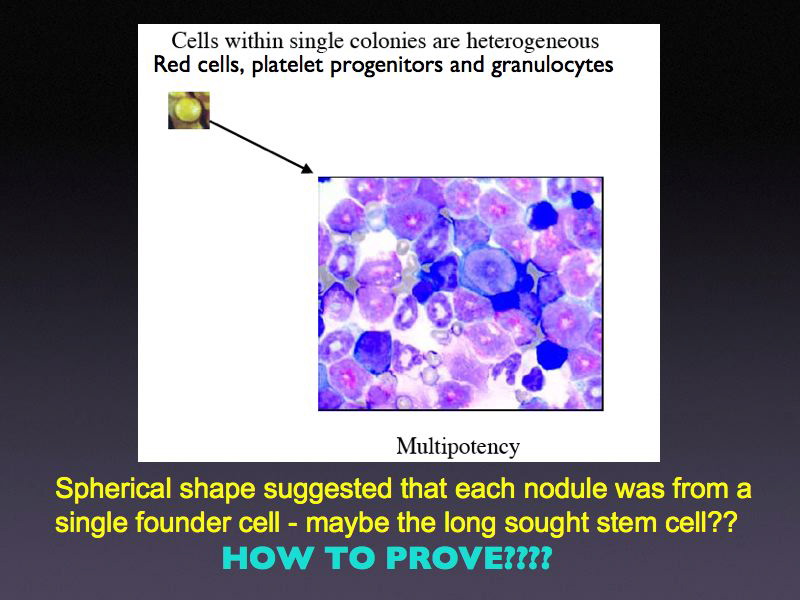 Cells within single colonies are heterogeneous
Red cells, platelet progenitors and granulocytes

Multipotency

Spherical shape suggested that each nodule was from a single founder cell - maybe the long sought stem cell??
HOW TO PROVE????